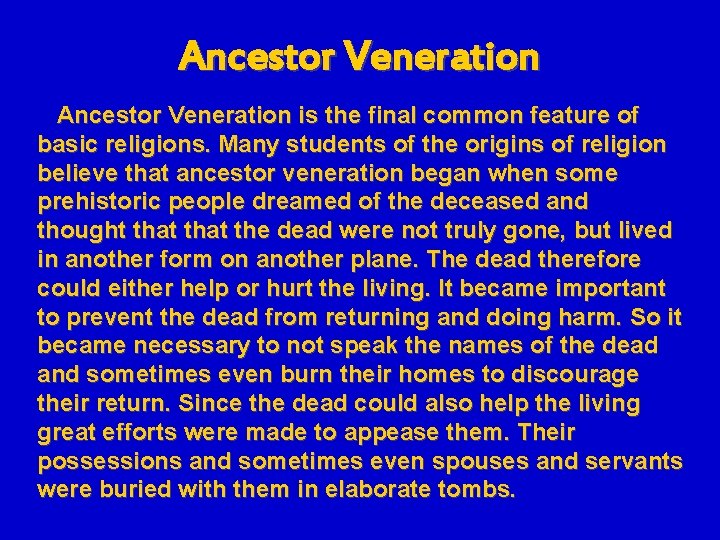 Ancestor Veneration

Ancestor Veneration is the final common feature of basic religions. Many students of the origins of religion believe that ancestor veneration began when some prehistoric people dreamed of the deceased and thought that that the dead were not truly gone, but lived in another form on another plane. The dead therefore could either help or hurt the living. It became important to prevent the dead from returning and doing harm. So it became necessary to not speak the names of the dead and sometimes even burn their homes to discourage their return. Since the dead could also help the living great efforts were made to appease them. Their possessions and sometimes even spouses and servants were buried with them in elaborate tombs.